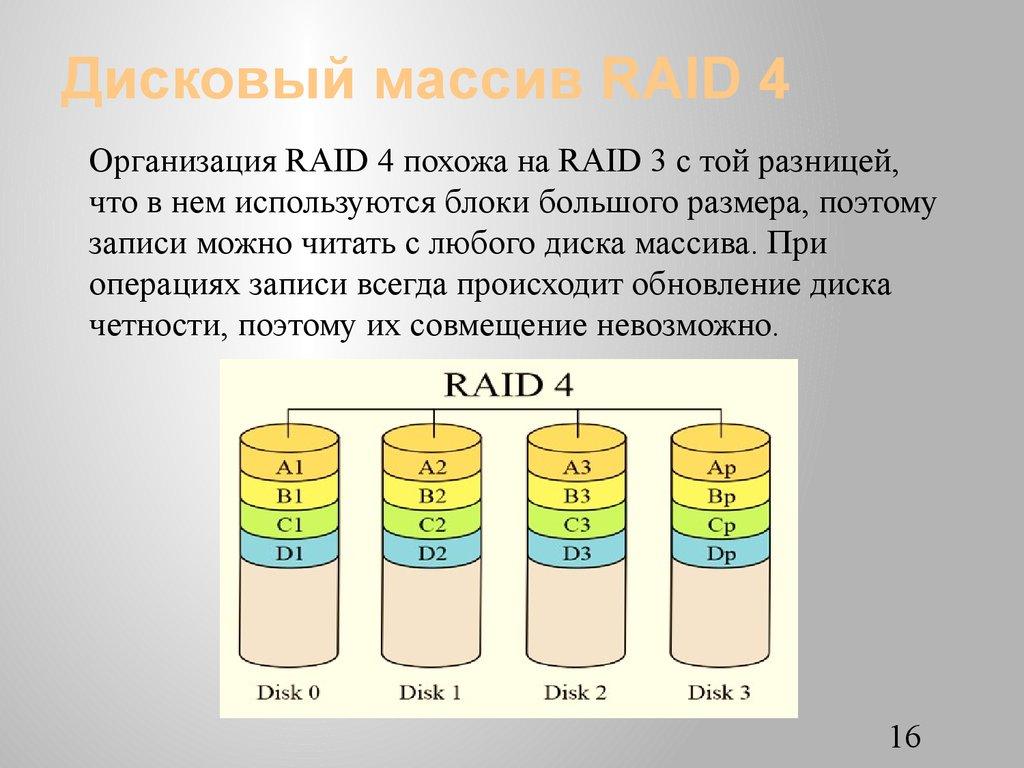 Дисковый массив RAID 4

Организация RAID 4 похожа на RAID 3 с той разницей, что в нем используются блоки большого размера, поэтому записи можно читать с любого диска массива. При операциях записи всегда происходит обновление диска четности, поэтому их совмещение невозможно.

RAID 4

A1
B1
C1
D1
Disk 0

A2
B2
C2
D2
Disk 1

A3
B3
C3
D3
Disk 2

Ap
Bp
Cp
Dp
Disk 3

16